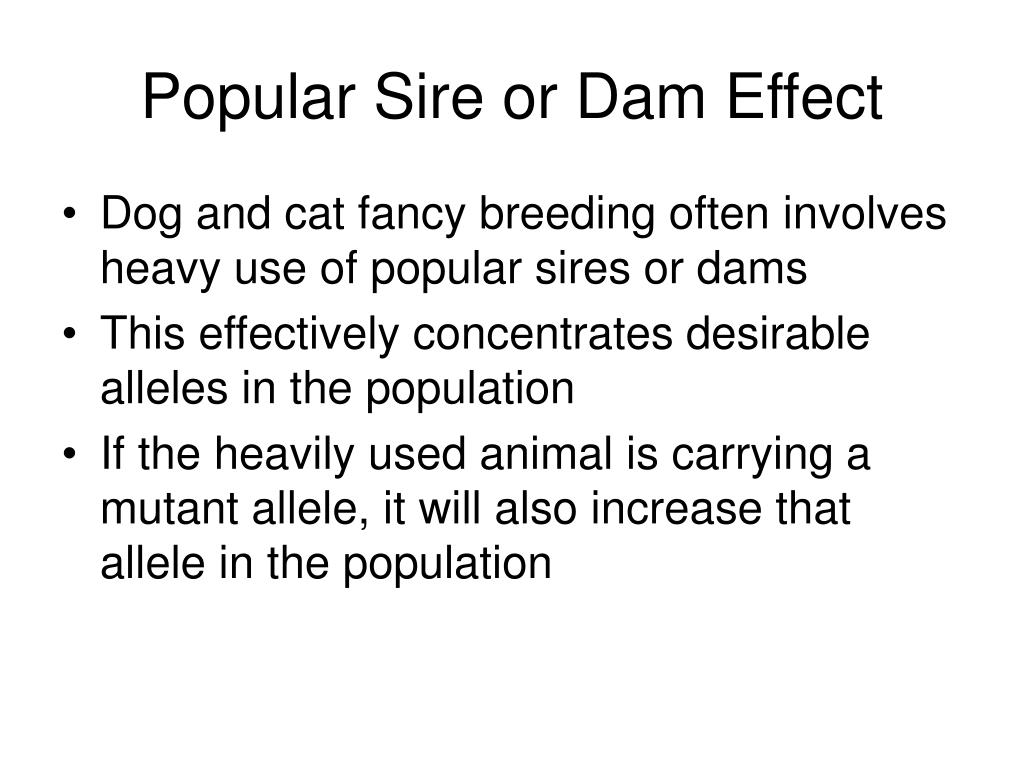 Popular Sire or Dam Effect

• Dog and cat fancy breeding often involves heavy use of popular sires or dams
• This effectively concentrates desirable alleles in the population
• If the heavily used animal is carrying a mutant allele, it will also increase that allele in the population